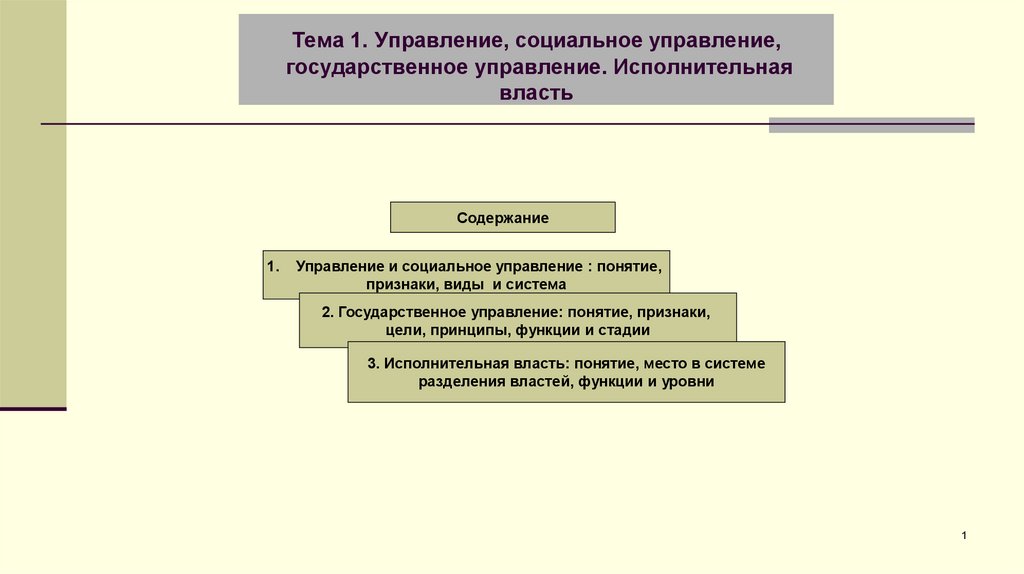 Тема 1. Управление, социальное управление, государственное управление. Исполнительная власть

Содержание

1. Управление и социальное управление : понятие, признаки, виды и система

2. Государственное управление: понятие, признаки, цели, принципы, функции и стадии

3. Исполнительная власть: понятие, место в системе разделения властей, функции и уровни

1